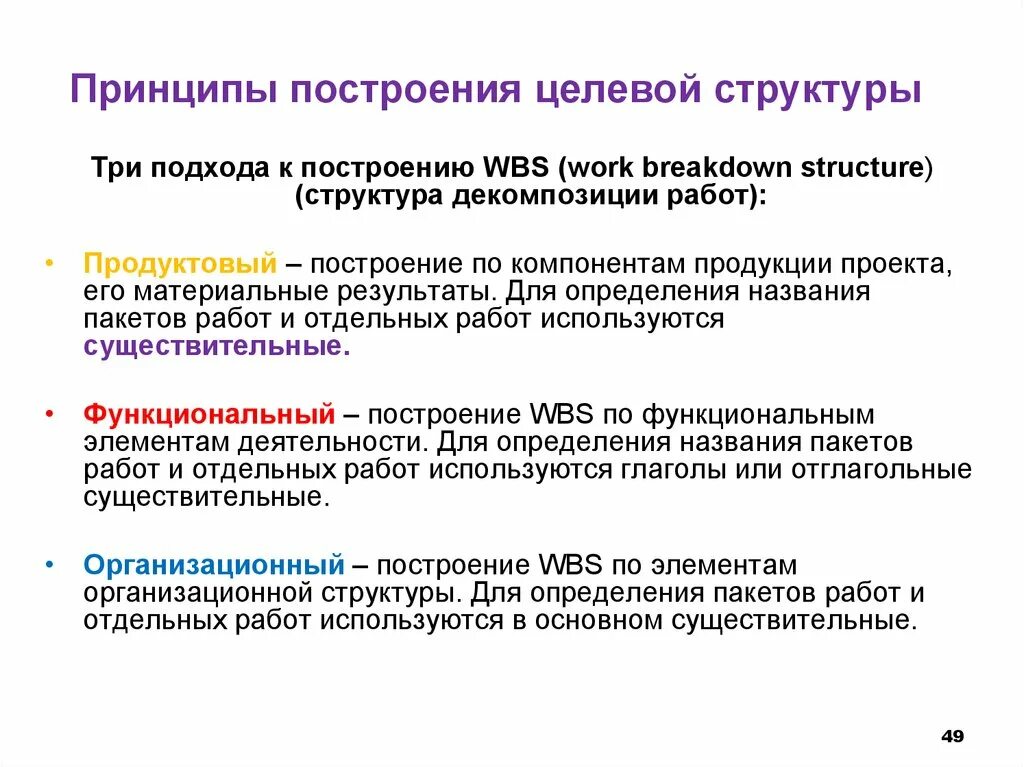 Принципы построения целевой структуры

Три подхода к построению WBS (work breakdown structure) (структура декомпозиции работ):

• Продуктовый – построение по компонентам продукции проекта, его материальные результаты. Для определения названия пакетов работ и отдельных работ используются существительные.

• Функциональный – построение WBS по функциональным элементам деятельности. Для определения названия пакетов работ и отдельных работ используются глаголы или отглагольные существительные.

• Организационный – построение WBS по элементам организационной структуры. Для определения пакетов работ и отдельных работ используются в основном существительные.

49